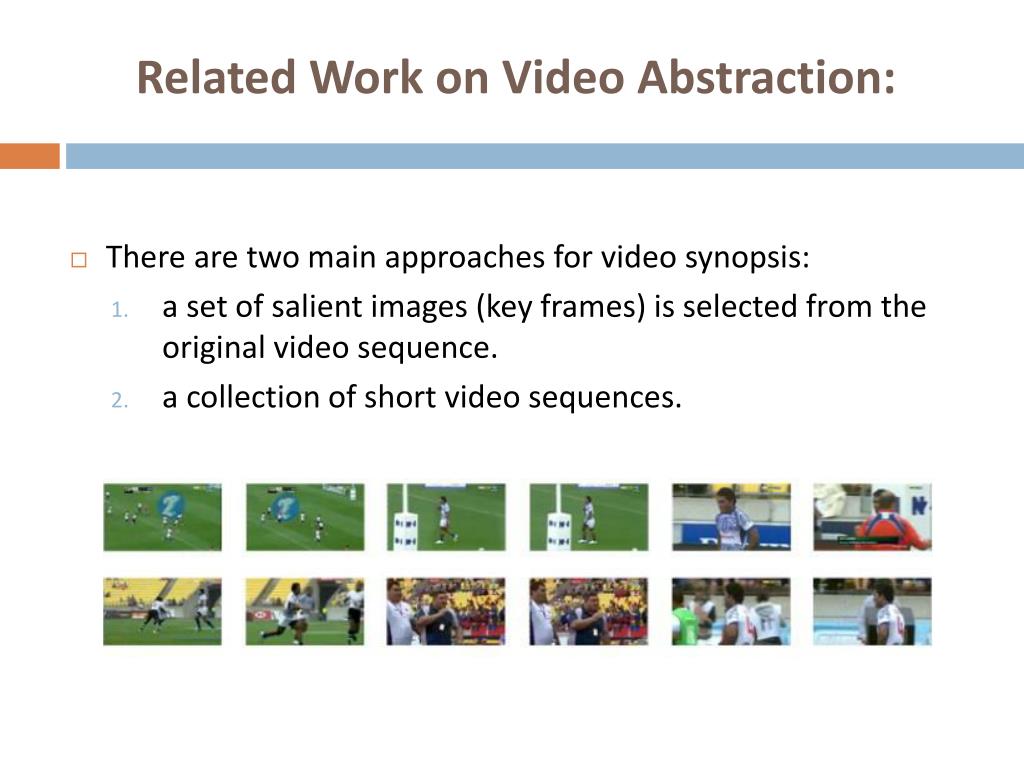 Related Work on Video Abstraction:

There are two main approaches for video synopsis:

1. a set of salient images (key frames) is selected from the original video sequence.
2. a collection of short video sequences.